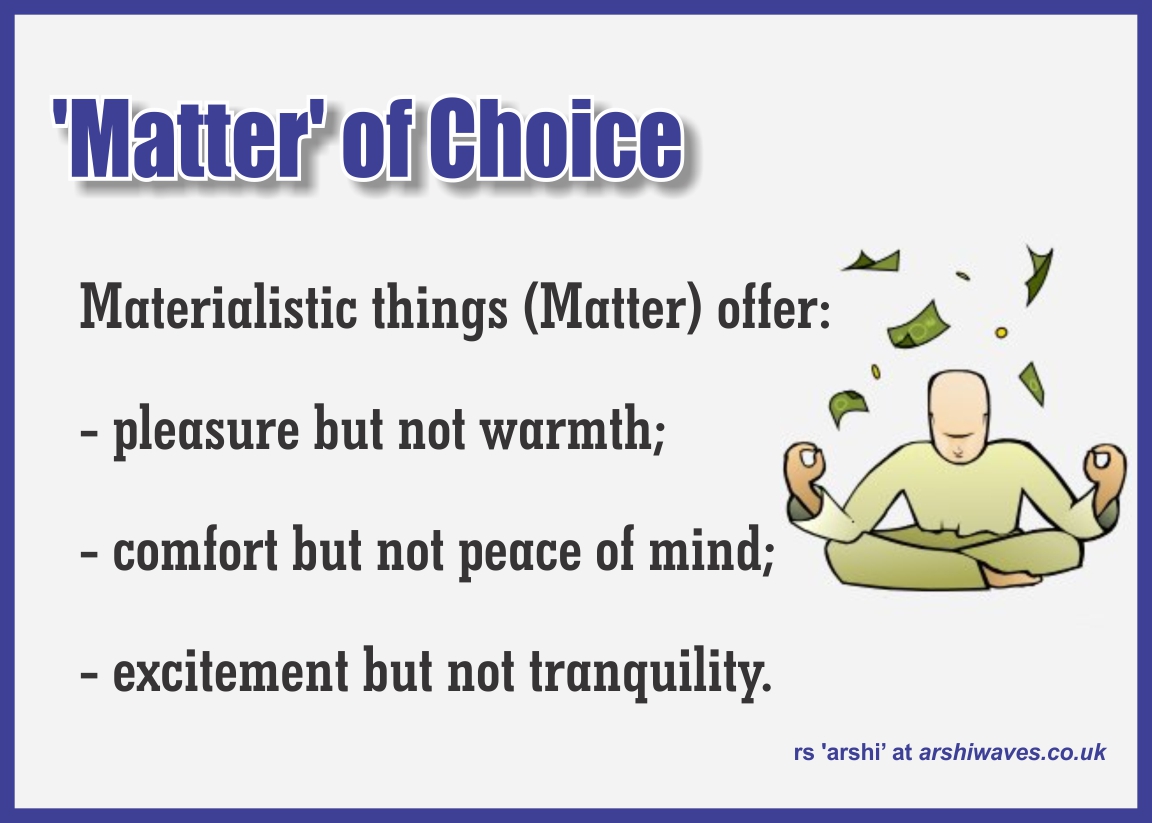 'Matter' of Choice

Materialistic things (Matter) offer:

- pleasure but not warmth;

- comfort but not peace of mind;

- excitement but not tranquility.

rs 'arshi' at arshiwaves.co.uk